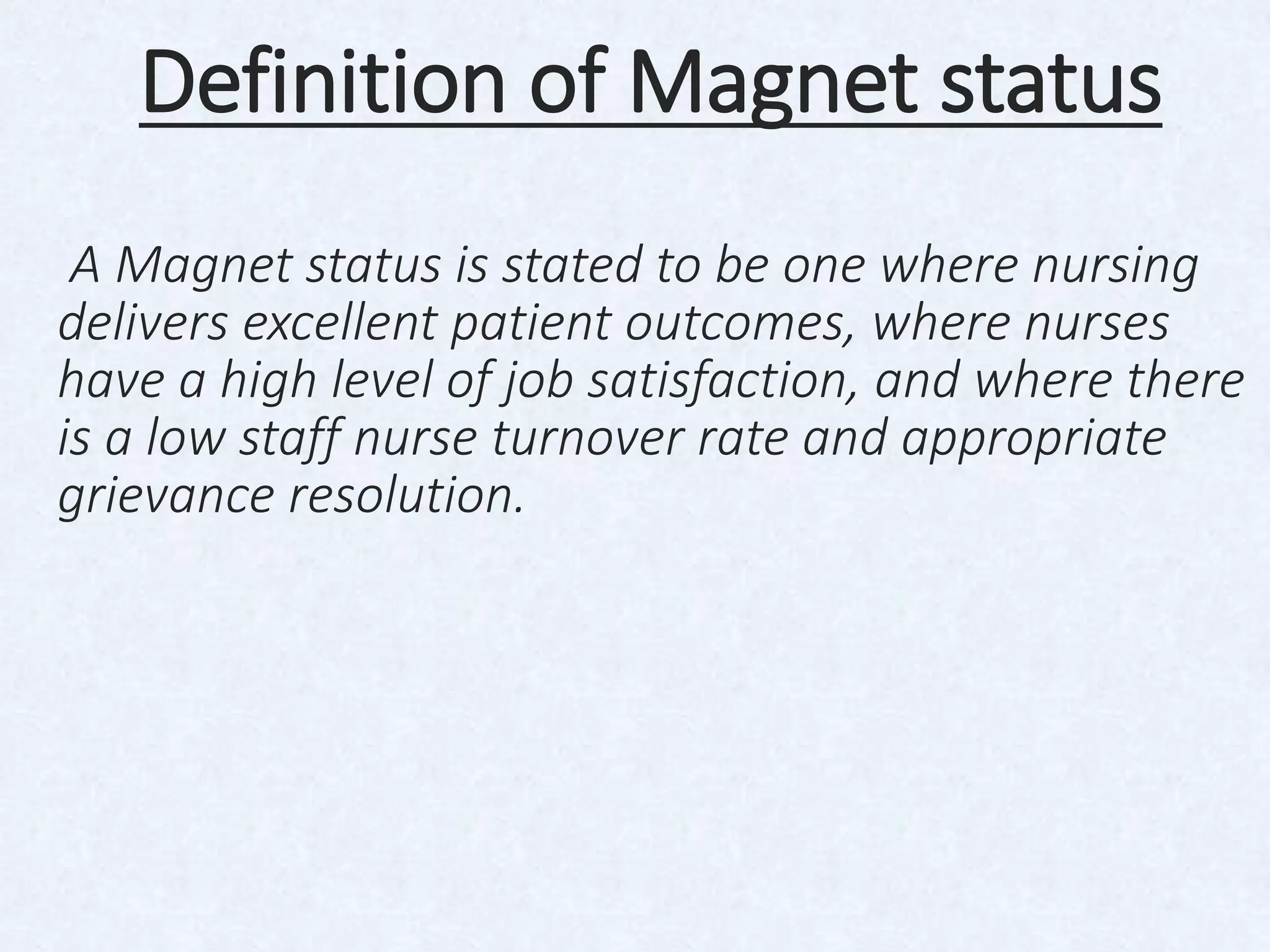 Definition of Magnet status

A Magnet status is stated to be one where nursing delivers excellent patient outcomes, where nurses have a high level of job satisfaction, and where there is a low staff nurse turnover rate and appropriate grievance resolution.